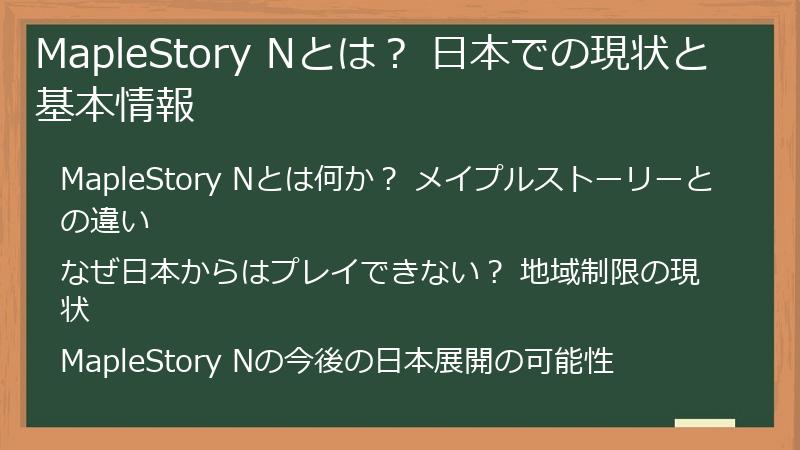 MapleStory Nとは？ 日本での現状と基本情報

MapleStory Nとは何か？ メイプルストーリーとの違い

なぜ日本からはプレイできない？ 地域制限の現状

MapleStory Nの今後の日本展開の可能性